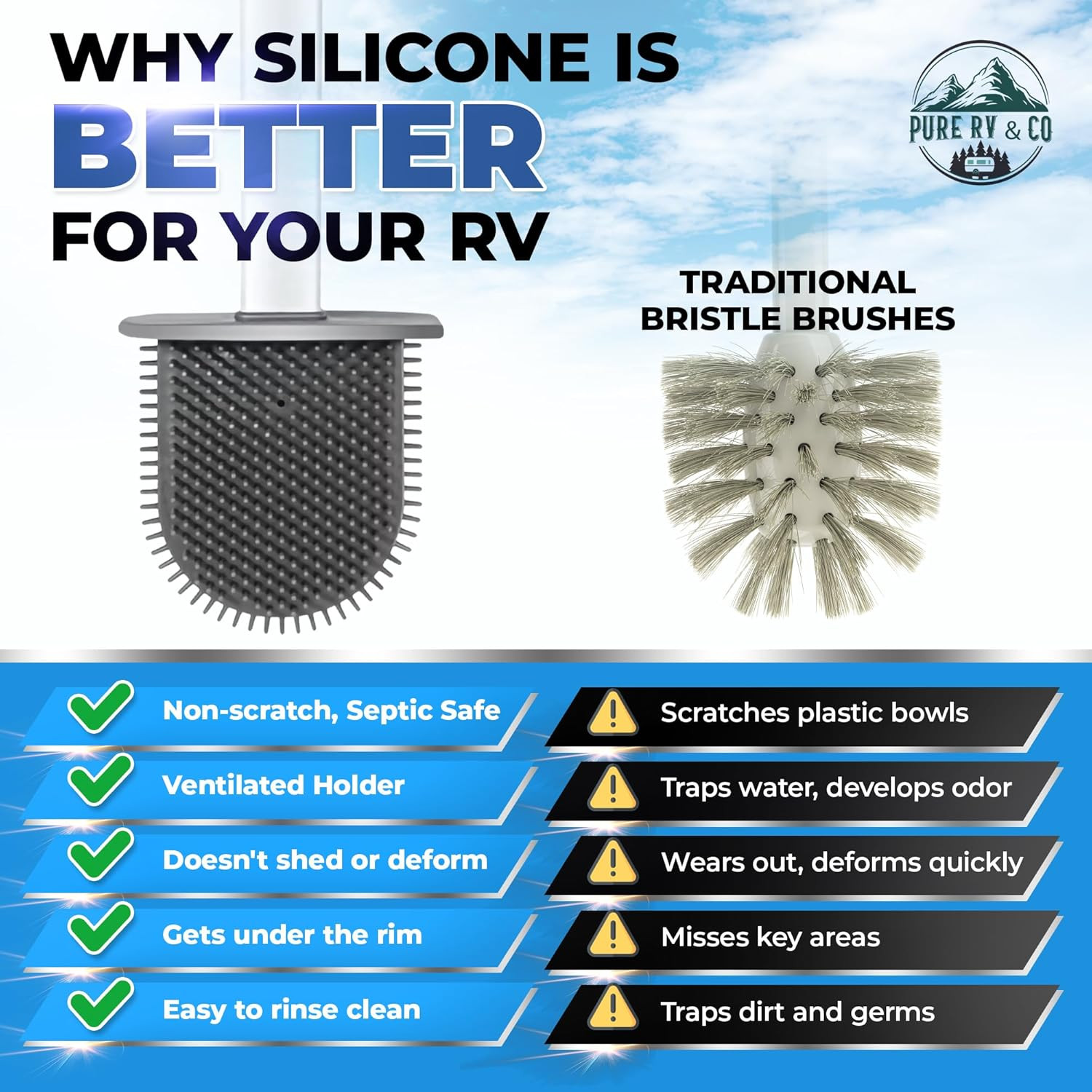 WHY SILICONE IS BETTER FOR YOUR RV

PURE RV & CO

TRADITIONAL BRISTLE BRUSHES

Non-scratch, Septic Safe

Ventilated Holder

Doesn't shed or deform

Gets under the rim

Easy to rinse clean

Scratches plastic bowls

Traps water, develops odor

Wears out, deforms quickly

Misses key areas

Traps dirt and germs